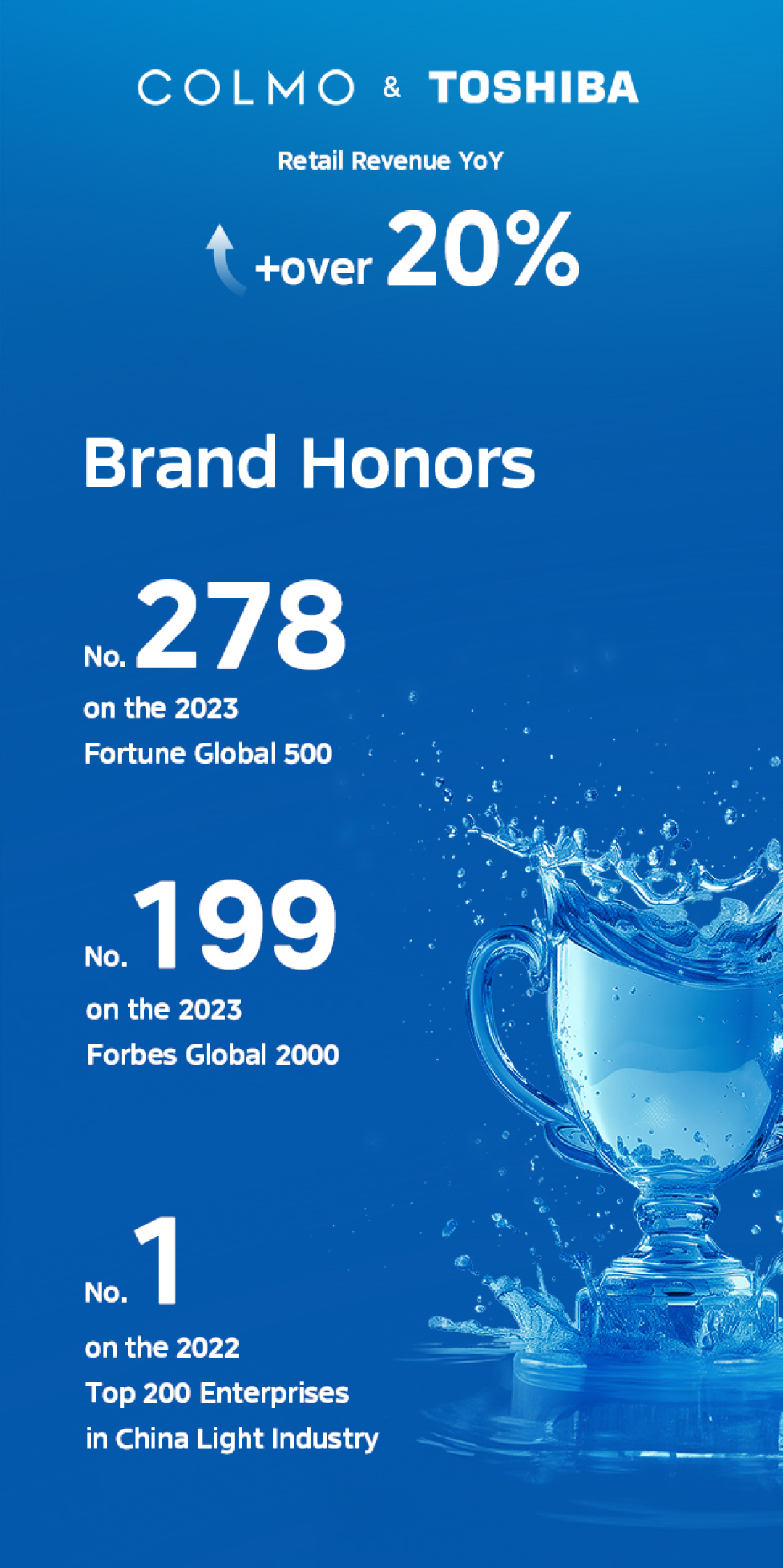 COLMO & TOSHIBA

Retail Revenue YoY

+over 20%

Brand Honors

No. 278
on the 2023
Fortune Global 500

No. 199
on the 2023
Forbes Global 2000

No. 1
on the 2022
Top 200 Enterprises
in China Light Industry